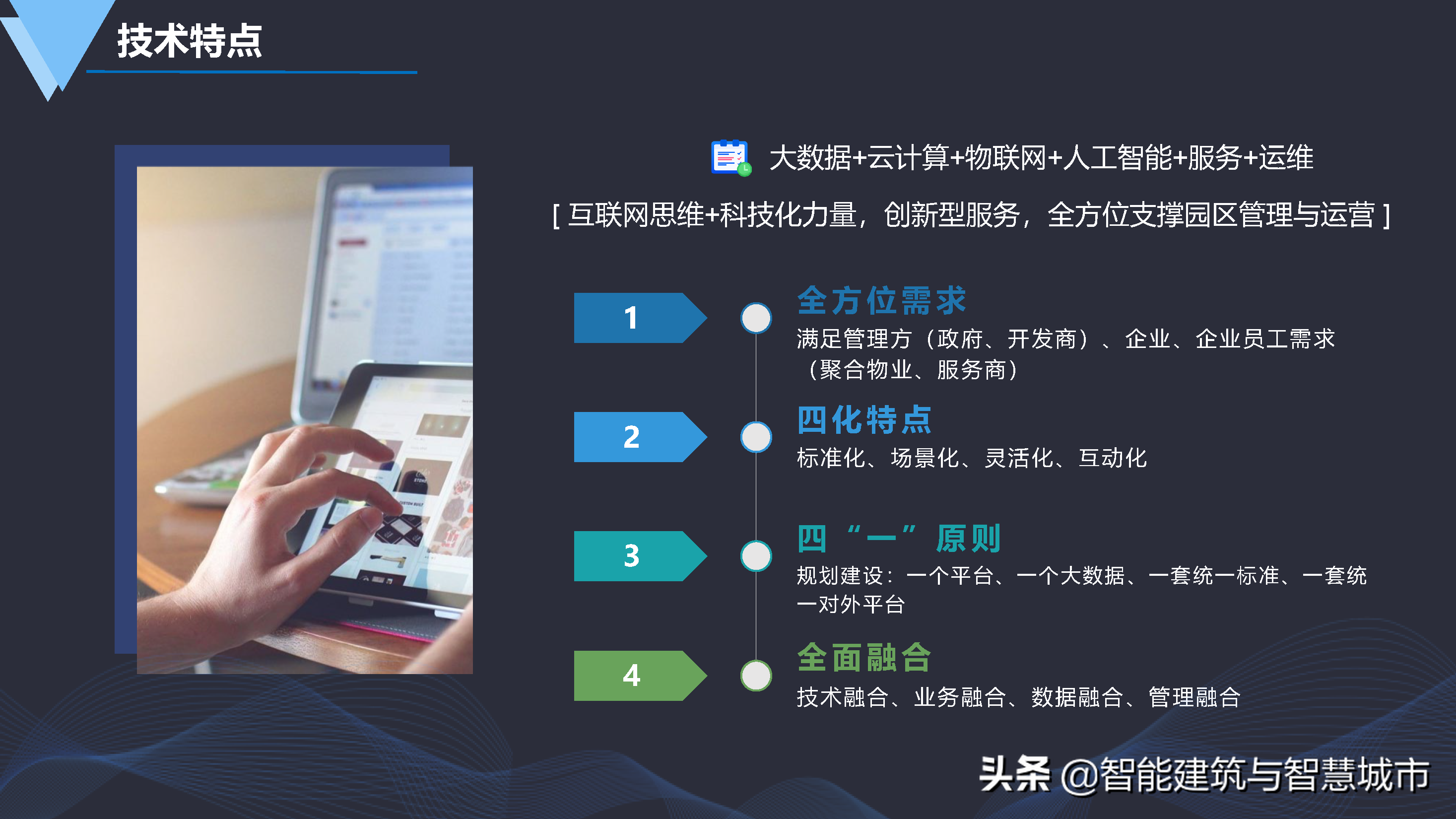 技术特点

大数据+云计算+物联网+人工智能+服务+运维

[ 互联网思维+科技化力量，创新型服务，全方位支撑园区管理与运营 ]

1

全方位需求

满足管理方（政府、开发商）、企业、企业员工需求（聚合物业、服务商）

2

四化特点

标准化、场景化、灵活化、互动化

3

四“一”原则

规划建设：一个平台、一个大数据、一套统一标准、一套统一对外平台

4

全面融合

技术融合、业务融合、数据融合、管理融合

头条 @智能建筑与智慧城市